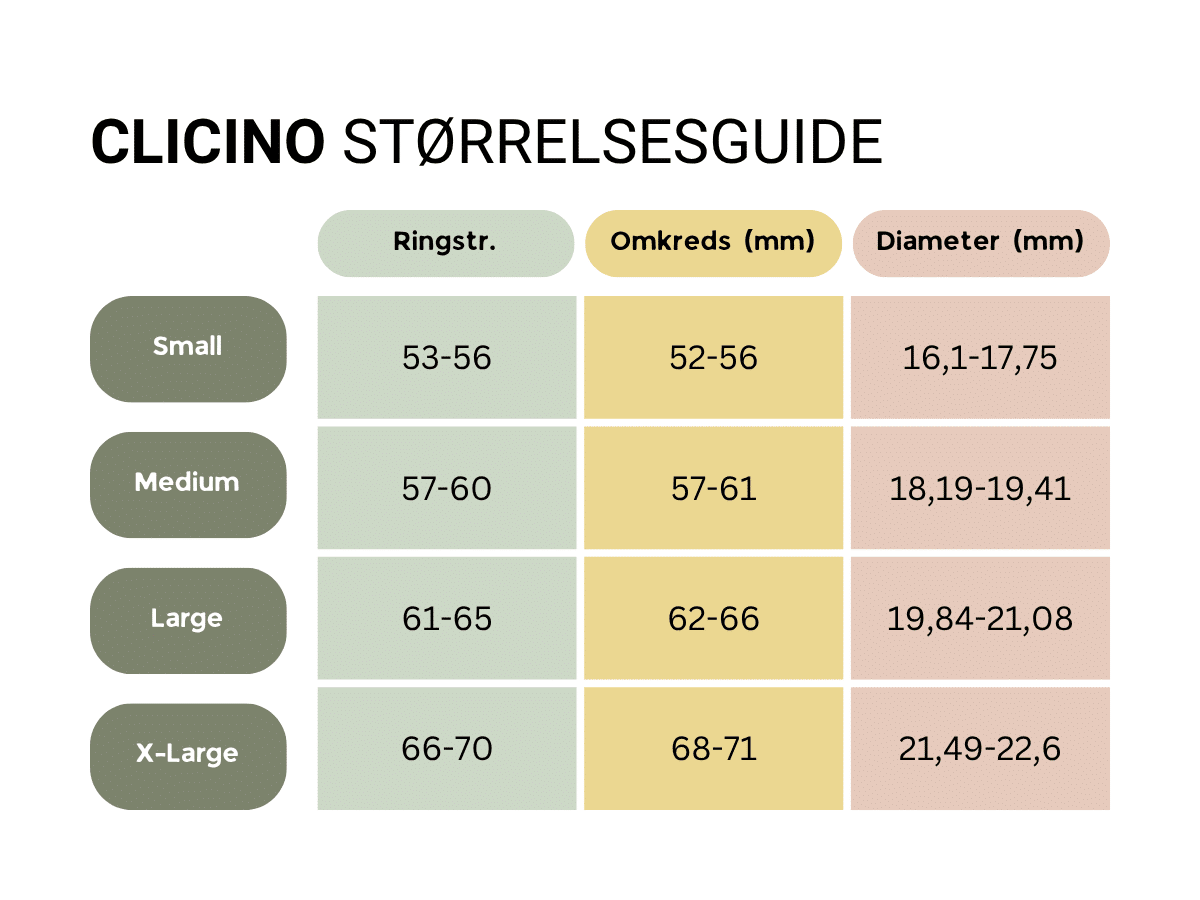 CLICINO STØRRELSESGUIDE

|  | Ringstr. | Omkreds (mm) | Diameter (mm) |
|---|---|---|---|
| Small | 53-56 | 52-56 | 16,1-17,75 |
| Medium | 57-60 | 57-61 | 18,19-19,41 |
| Large | 61-65 | 62-66 | 19,84-21,08 |
| X-Large | 66-70 | 68-71 | 21,49-22,6 |